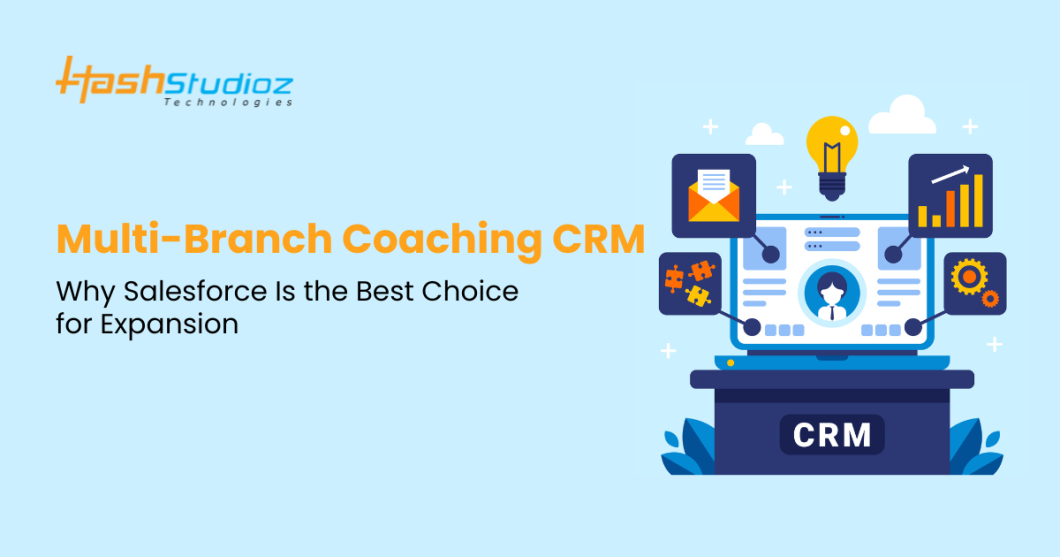 HashStudioz
Technologies

Multi-Branch Coaching CRM

Why Salesforce Is the Best Choice for Expansion

CRM